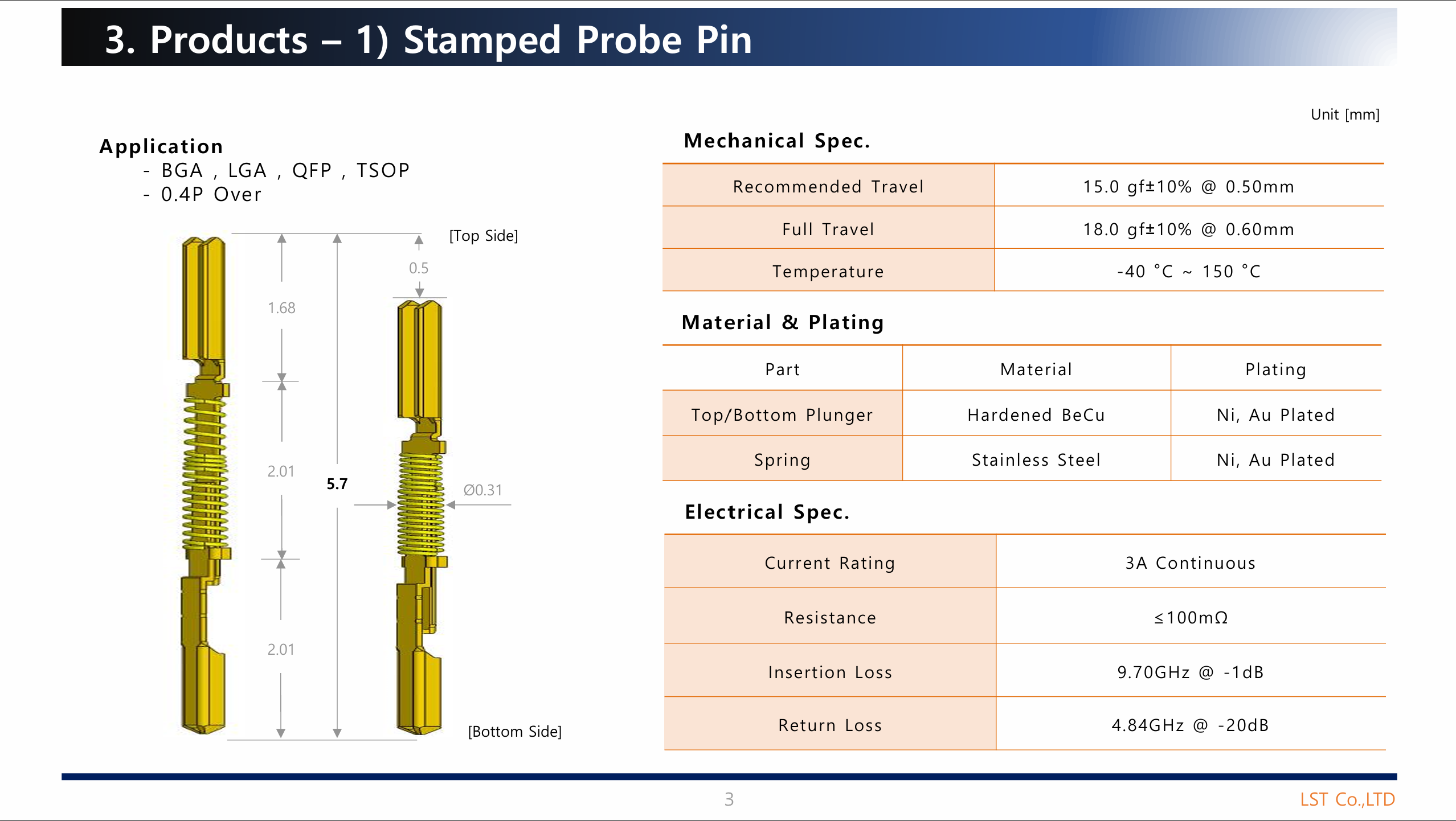 3. Products – 1) Stamped Probe Pin

Application
- BGA , LGA , QFP , TSOP
- 0.4P Over

[Top Side]
0.5
1.68
2.01
5.7
Ø0.31
2.01
[Bottom Side]

Unit [mm]

Mechanical Spec.

| Recommended Travel | 15.0 gf±10% @ 0.50mm |
|---|---|
| Full Travel | 18.0 gf±10% @ 0.60mm |
| Temperature | -40 °C ~ 150 °C |

Material & Plating

| Part | Material | Plating |
|---|---|---|
| Top/Bottom Plunger | Hardened BeCu | Ni, Au Plated |
| Spring | Stainless Steel | Ni, Au Plated |

Electrical Spec.

| Current Rating | 3A Continuous |
|---|---|
| Resistance | ≤100mΩ |
| Insertion Loss | 9.70GHz @ -1dB |
| Return Loss | 4.84GHz @ -20dB |

3
LST Co.,LTD